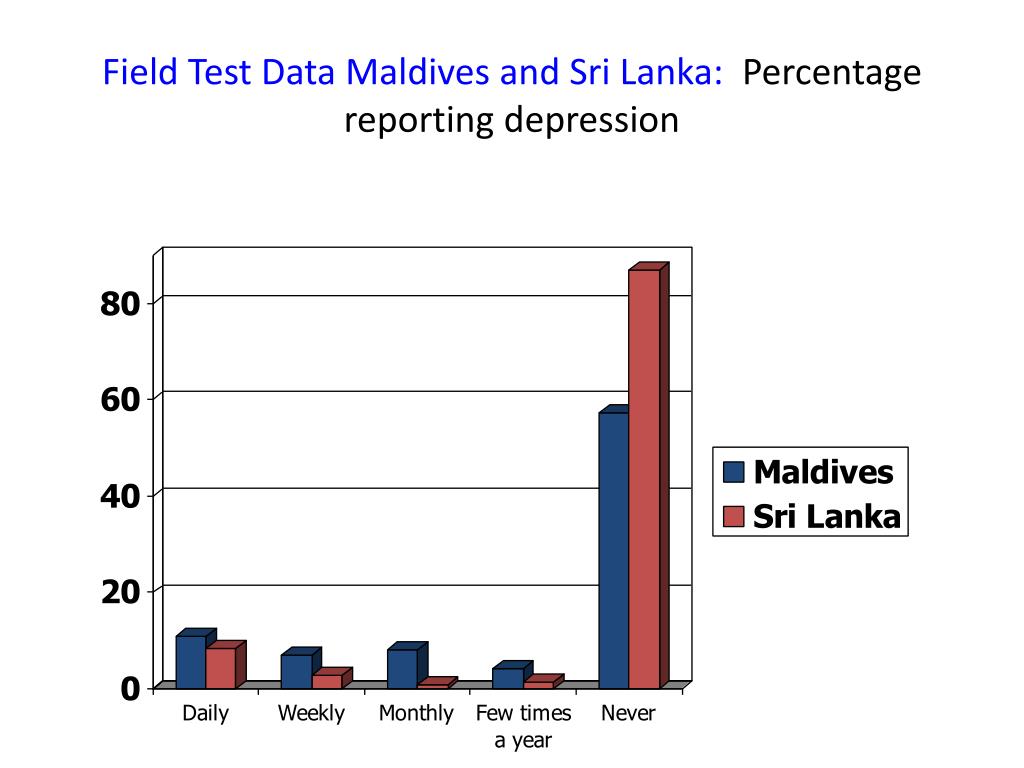 Field Test Data Maldives and Sri Lanka: Percentage reporting depression

80
60
40
20
0

Daily
Weekly
Monthly
Few times a year
Never

Maldives
Sri Lanka